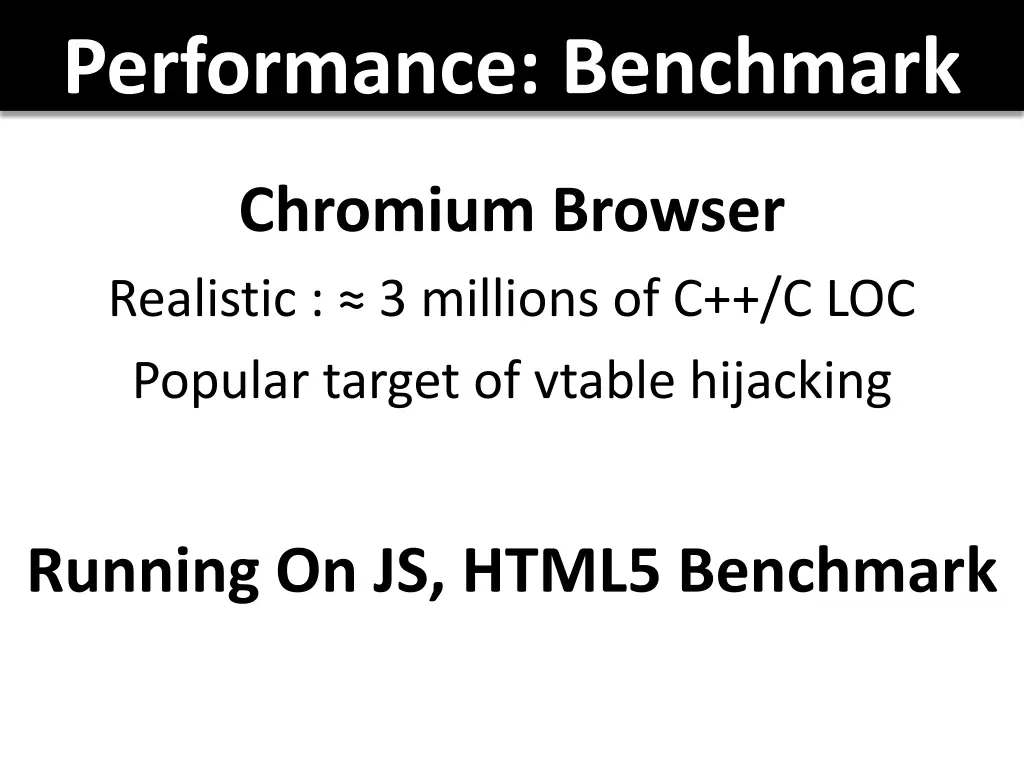 Performance: Benchmark

Chromium Browser

Realistic : ≈ 3 millions of C++/C LOC

Popular target of vtable hijacking

Running On JS, HTML5 Benchmark